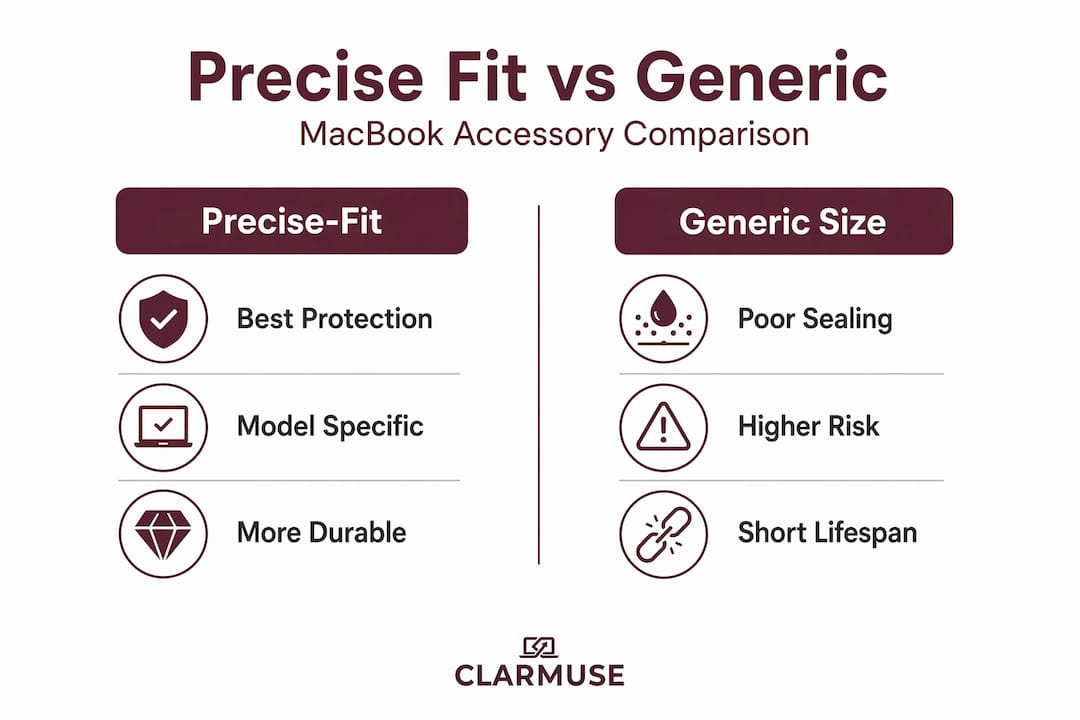 Precise Fit vs Generic

MacBook Accessory Comparison

Precise-Fit

Best Protection

Model Specific

More Durable

Generic Size

Poor Sealing

Higher Risk

Short Lifespan

CLARMUSE